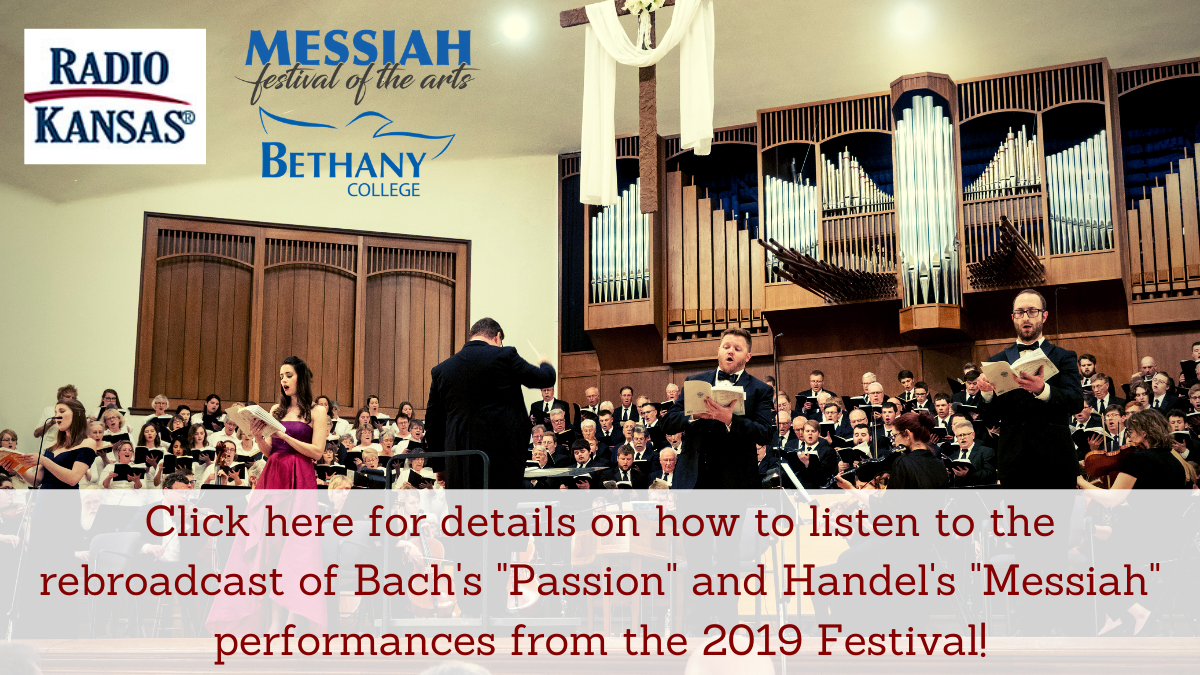 RADIO KANSAS®

MESSIAH
festival of the arts

BETHANY
COLLEGE

Click here for details on how to listen to the rebroadcast of Bach's "Passion" and Handel's "Messiah" performances from the 2019 Festival!